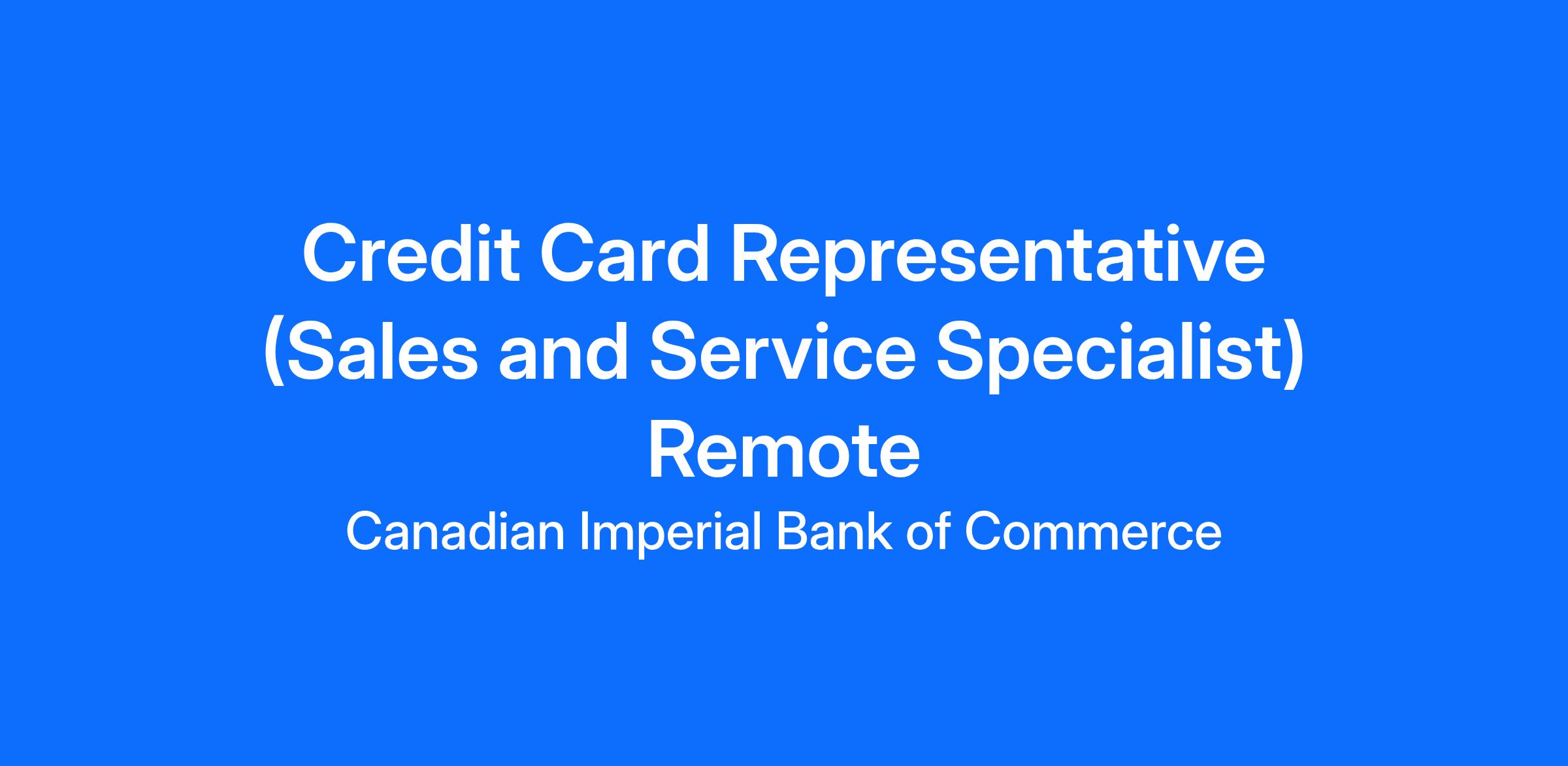 Credit Card Representative (Sales and Service Specialist) Remote

Canadian Imperial Bank of Commerce